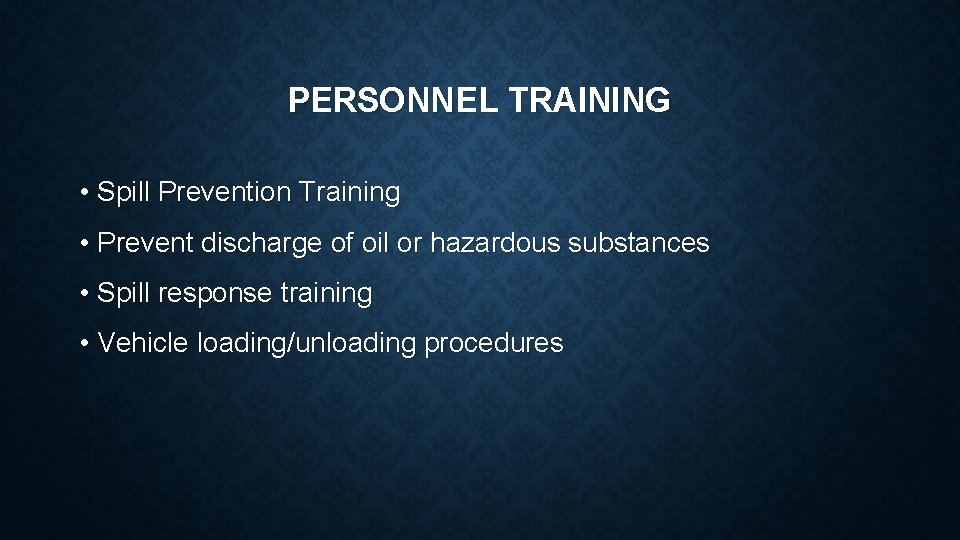 PERSONNEL TRAINING

• Spill Prevention Training

• Prevent discharge of oil or hazardous substances

• Spill response training

• Vehicle loading/unloading procedures